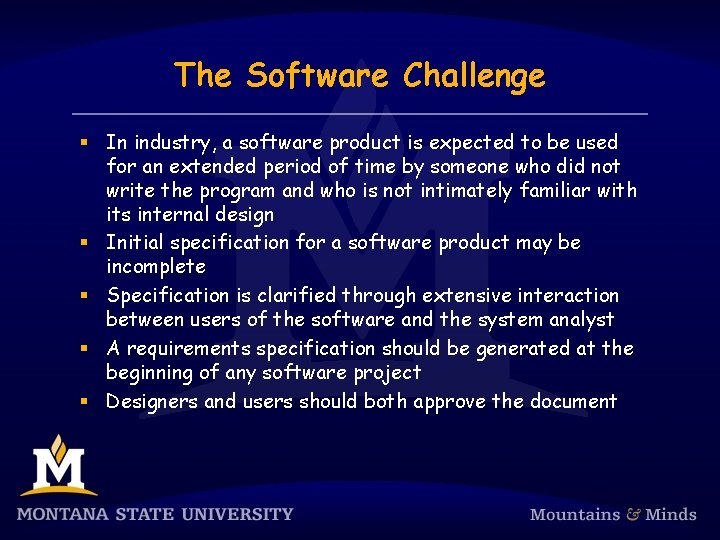 The Software Challenge

▪ In industry, a software product is expected to be used for an extended period of time by someone who did not write the program and who is not intimately familiar with its internal design
▪ Initial specification for a software product may be incomplete
▪ Specification is clarified through extensive interaction between users of the software and the system analyst
▪ A requirements specification should be generated at the beginning of any software project
▪ Designers and users should both approve the document

M

MONTANA STATE UNIVERSITY

Mountains & Minds